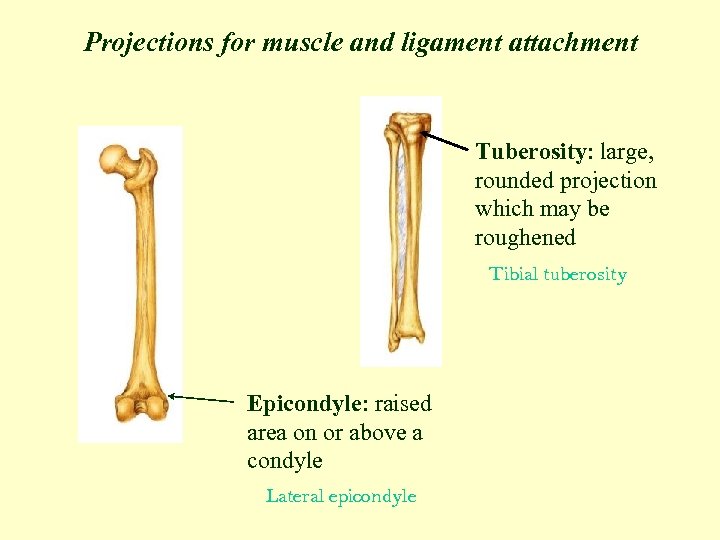 Projections for muscle and ligament attachment

Tuberosity: large, rounded projection which may be roughened

Tibial tuberosity

Epicondyle: raised area on or above a condyle

Lateral epicondyle